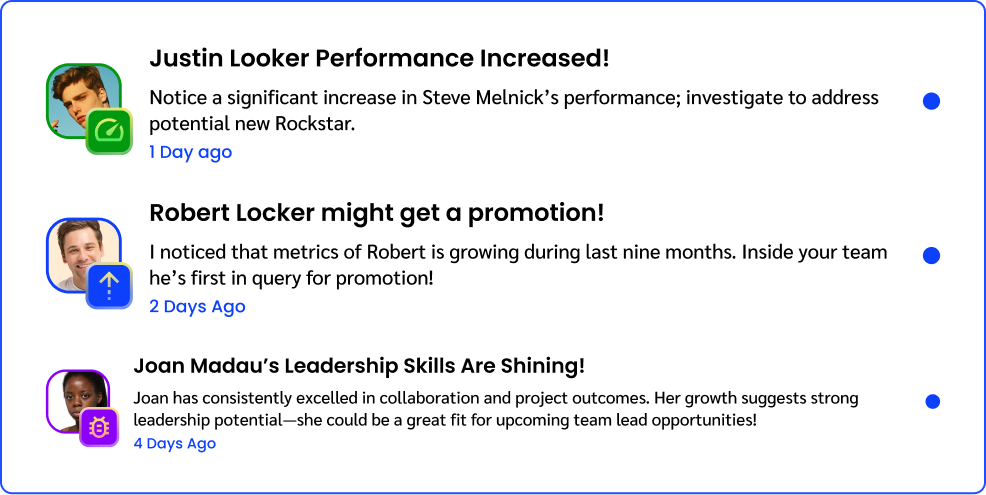 Justin Looker Performance Increased!

Notice a significant increase in Steve Melnick's performance; investigate to address potential new Rockstar.

1 Day ago

Robert Locker might get a promotion!

I noticed that metrics of Robert is growing during last nine months. Inside your team he's first in query for promotion!

2 Days Ago

Joan Madau's Leadership Skills Are Shining!

Joan has consistently excelled in collaboration and project outcomes. Her growth suggests strong leadership potential—she could be a great fit for upcoming team lead opportunities!

4 Days Ago